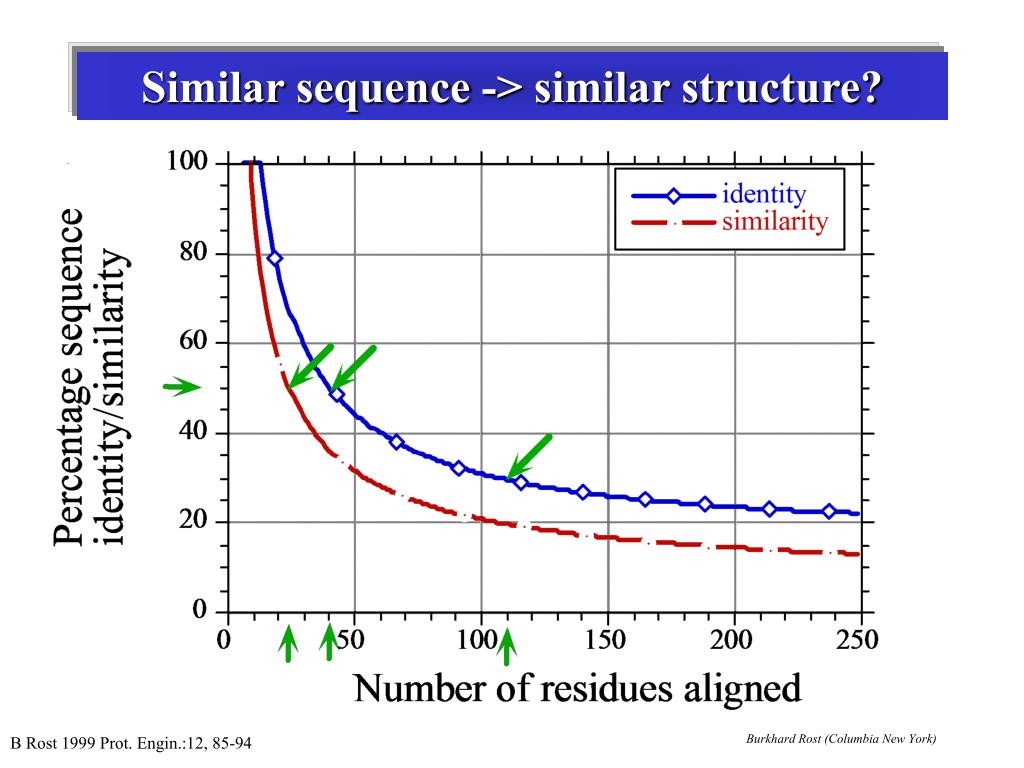 Similar sequence -> similar structure?

Percentage sequence identity/similarity

100
80
60
40
20
0

identity
similarity

0
50
100
150
200
250

Number of residues aligned

B Rost 1999 Prot. Engin.:12, 85-94

Burkhard Rost (Columbia New York)